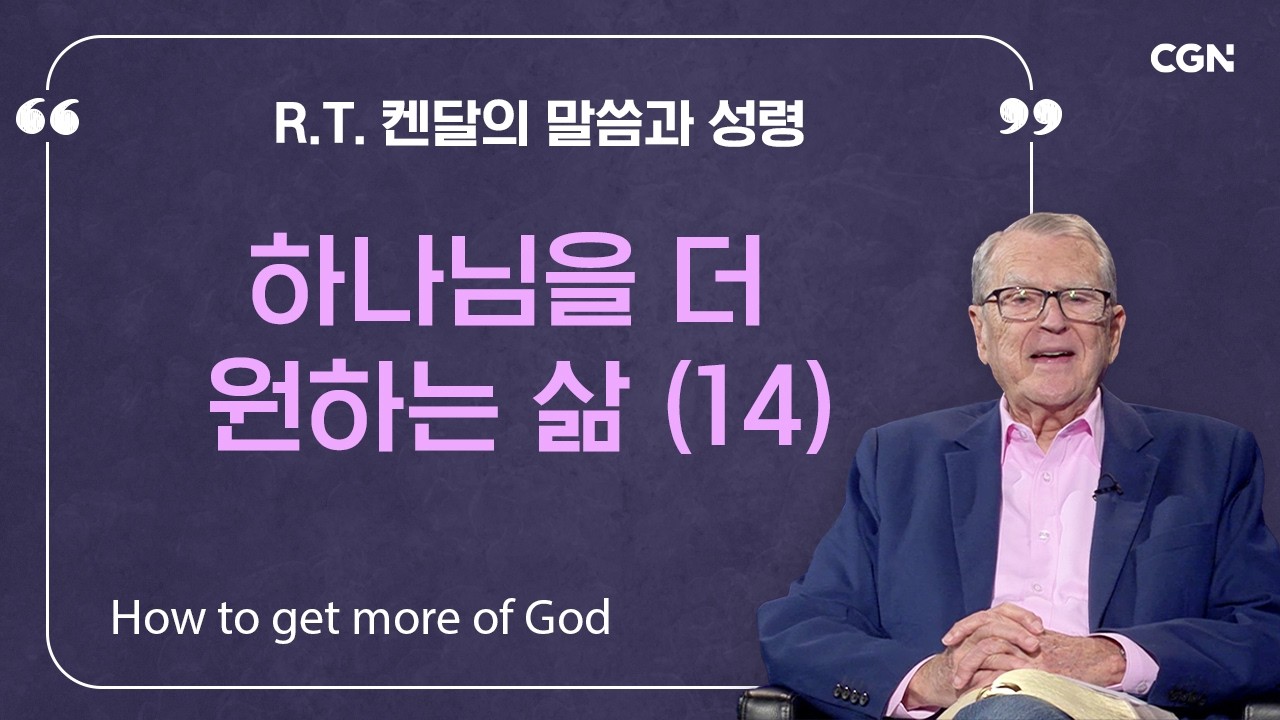 CGN

R.T. 켄달의 말씀과 성령

하나님을 더 원하는 삶 (14)

How to get more of God